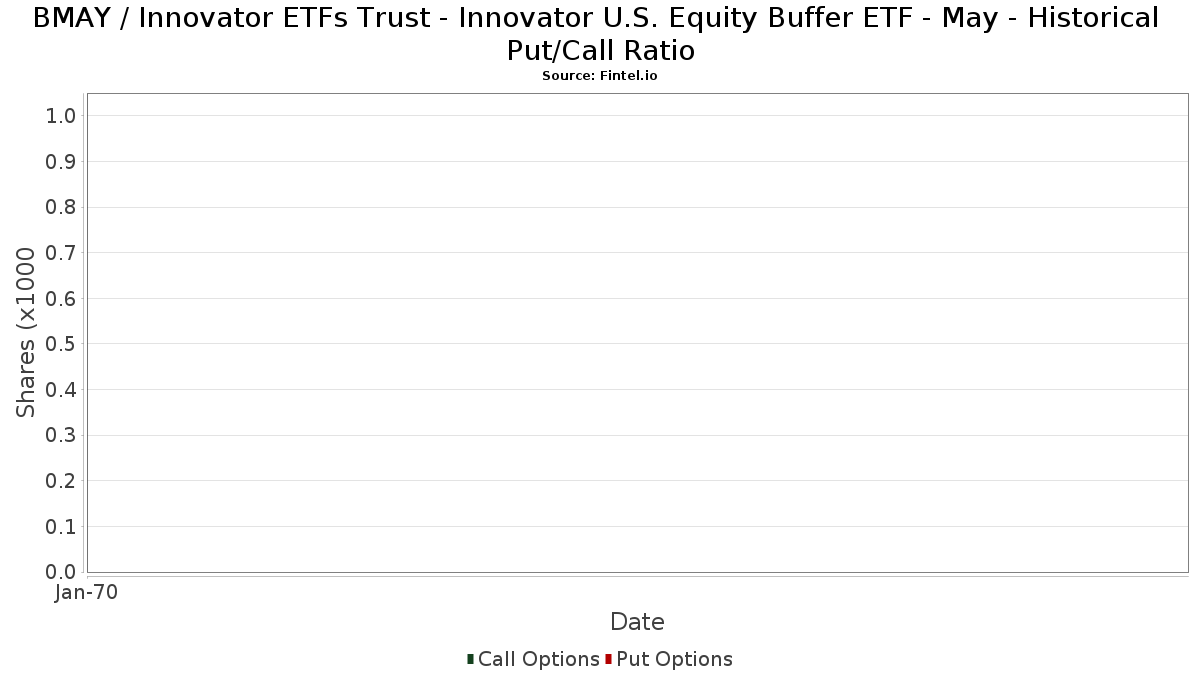 BMAY / Innovator ETFs Trust - Innovator U.S. Equity Buffer ETF - May - Historical Put/Call Ratio
Source: Fintel.io

Shares (x1000

1.0
0.9
0.8
0.7
0.6
0.5
0.4
0.3
0.2
0.1
0.0

Jan-70

Date

Call Options Put Options